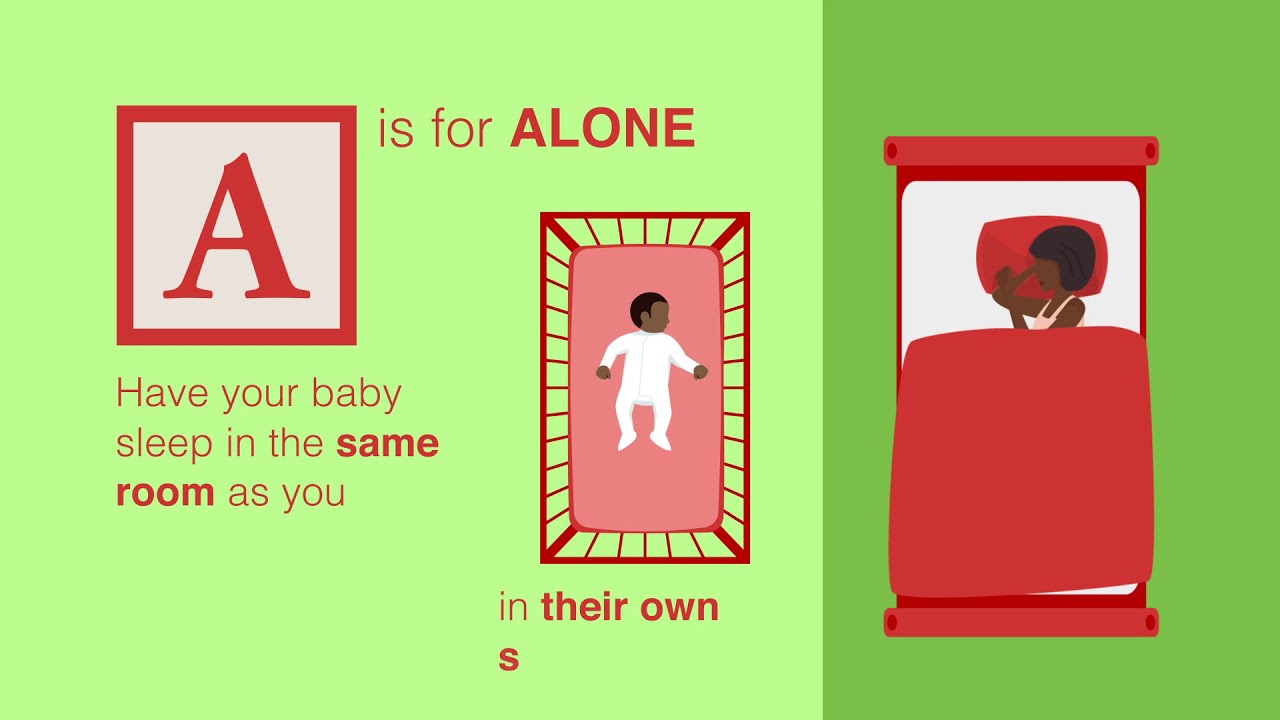 A is for ALONE

Have your baby sleep in the same room as you

in their own s